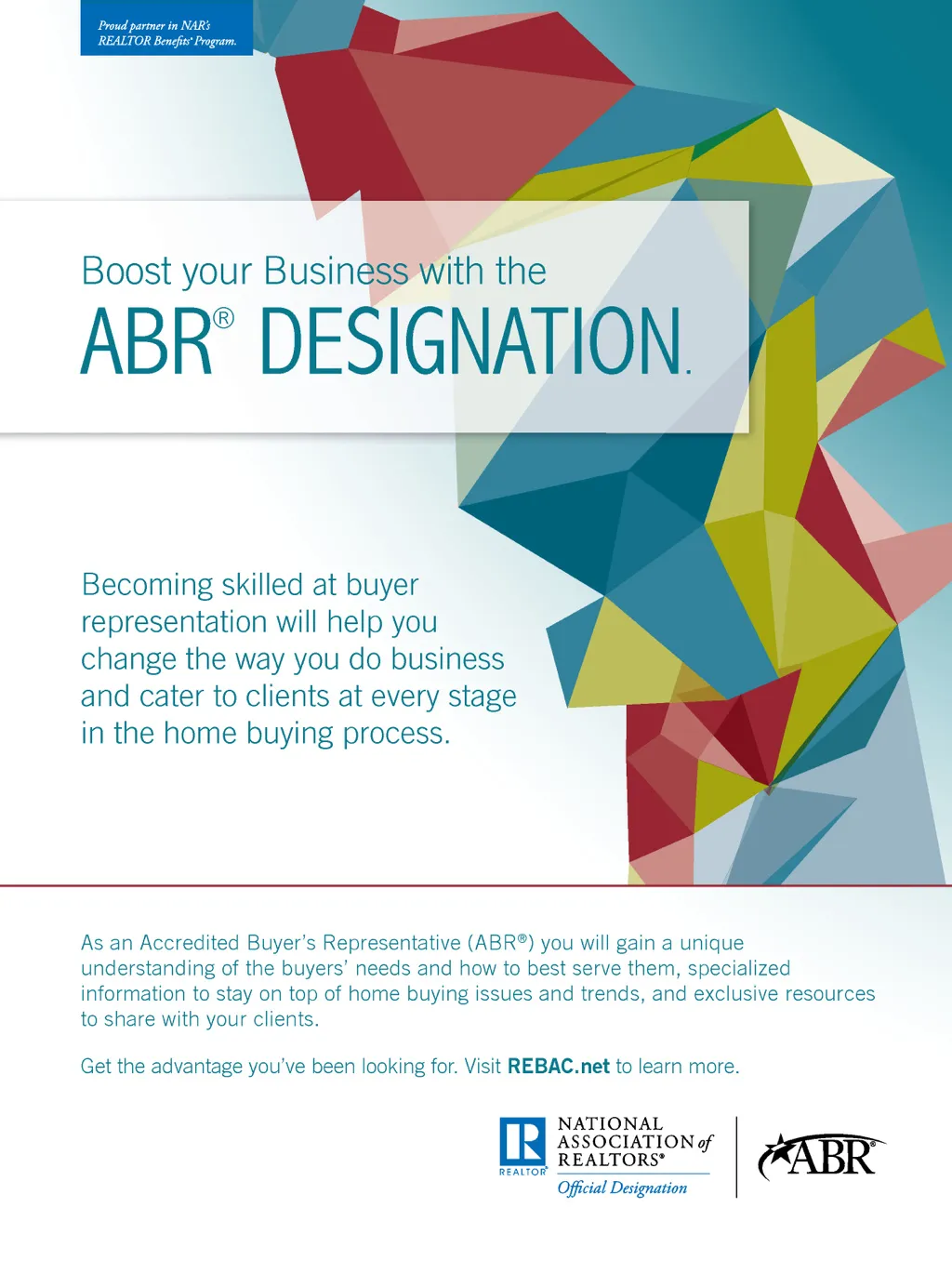 Proud partner in NAR's REALTOR Benefits® Program.

Boost your Business with the

ABR® DESIGNATION.

Becoming skilled at buyer representation will help you change the way you do business and cater to clients at every stage in the home buying process.

As an Accredited Buyer's Representative (ABR®) you will gain a unique understanding of the buyers' needs and how to best serve them, specialized information to stay on top of home buying issues and trends, and exclusive resources to share with your clients.

Get the advantage you've been looking for. Visit REBAC.net to learn more.

R REALTOR®

NATIONAL ASSOCIATION of REALTORS®

Official Designation

ABR®